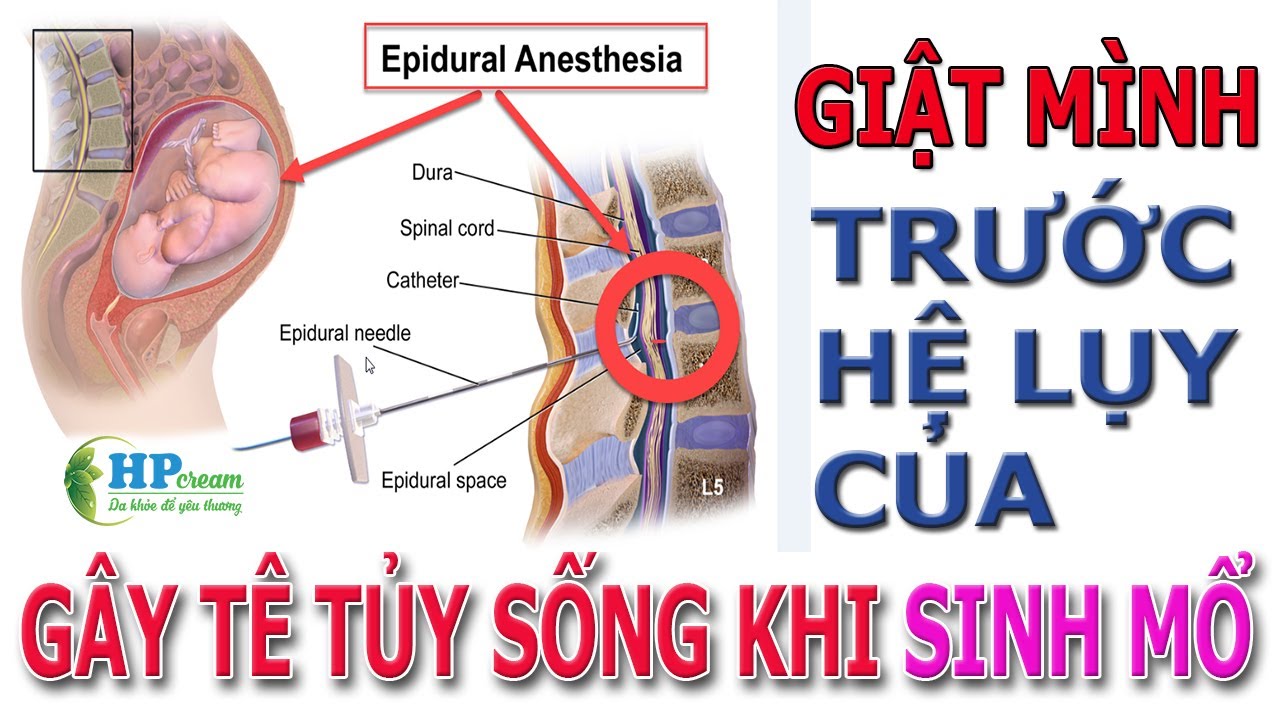 Epidural Anesthesia

Dura
Spinal cord
Catheter
Epidural needle
Epidural space
L5

HPcream
Da khỏe để yêu thương

GIẬT MÌNH TRƯỚC HỆ LỤY CỦA

GÂY TÊ TỦY SỐNG KHI SINH MỔ